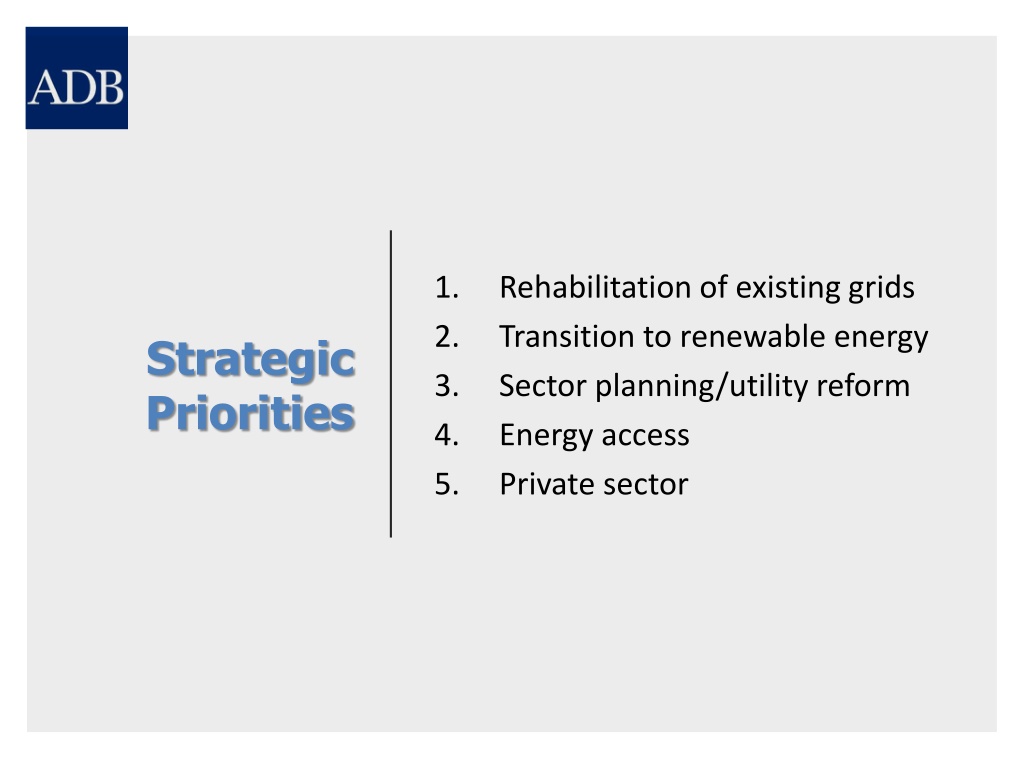 ADB

Strategic Priorities

1. Rehabilitation of existing grids
2. Transition to renewable energy
3. Sector planning/utility reform
4. Energy access
5. Private sector